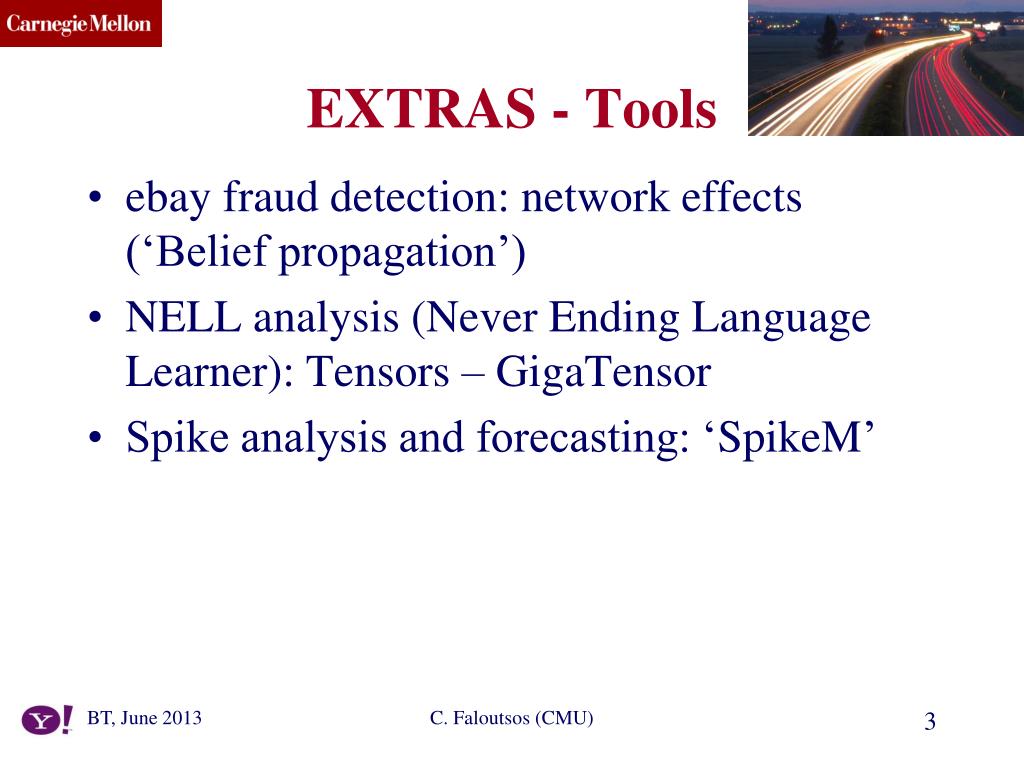 Carnegie Mellon

EXTRAS - Tools

• ebay fraud detection: network effects (‘Belief propagation’)
• NELL analysis (Never Ending Language Learner): Tensors – GigaTensor
• Spike analysis and forecasting: ‘SpikeM’

Y!

BT, June 2013

C. Faloutsos (CMU)

3